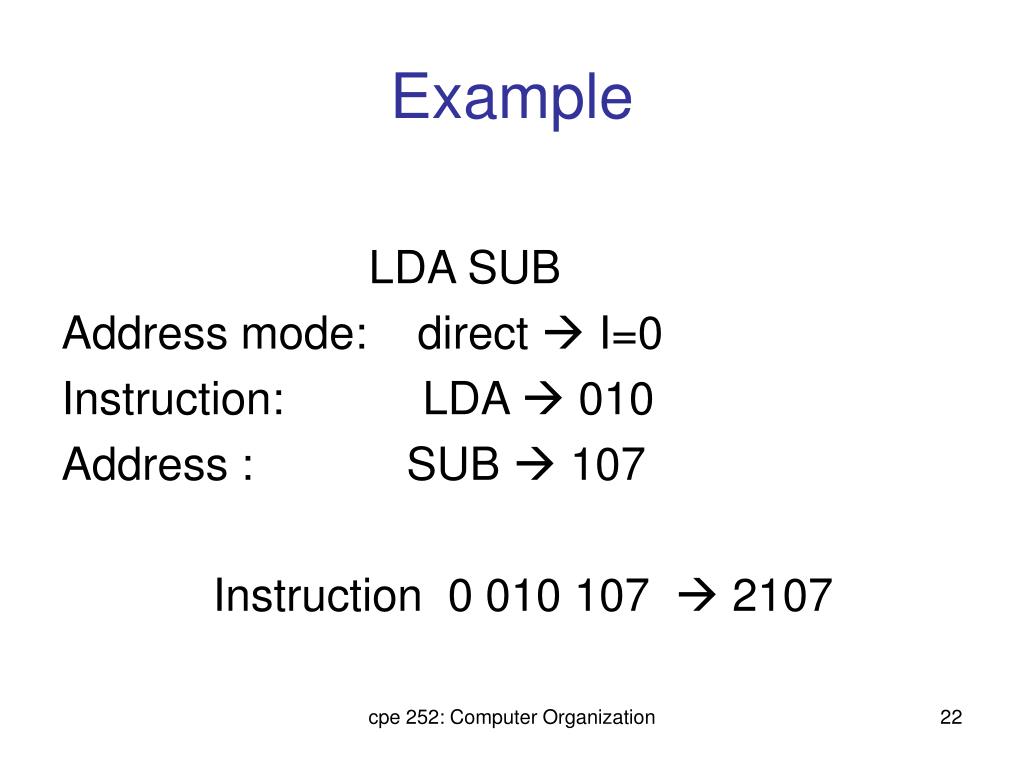 Example

LDA SUB

Address mode: direct → I=0

Instruction: LDA → 010

Address : SUB → 107

Instruction 0 010 107 → 2107

cpe 252: Computer Organization

22